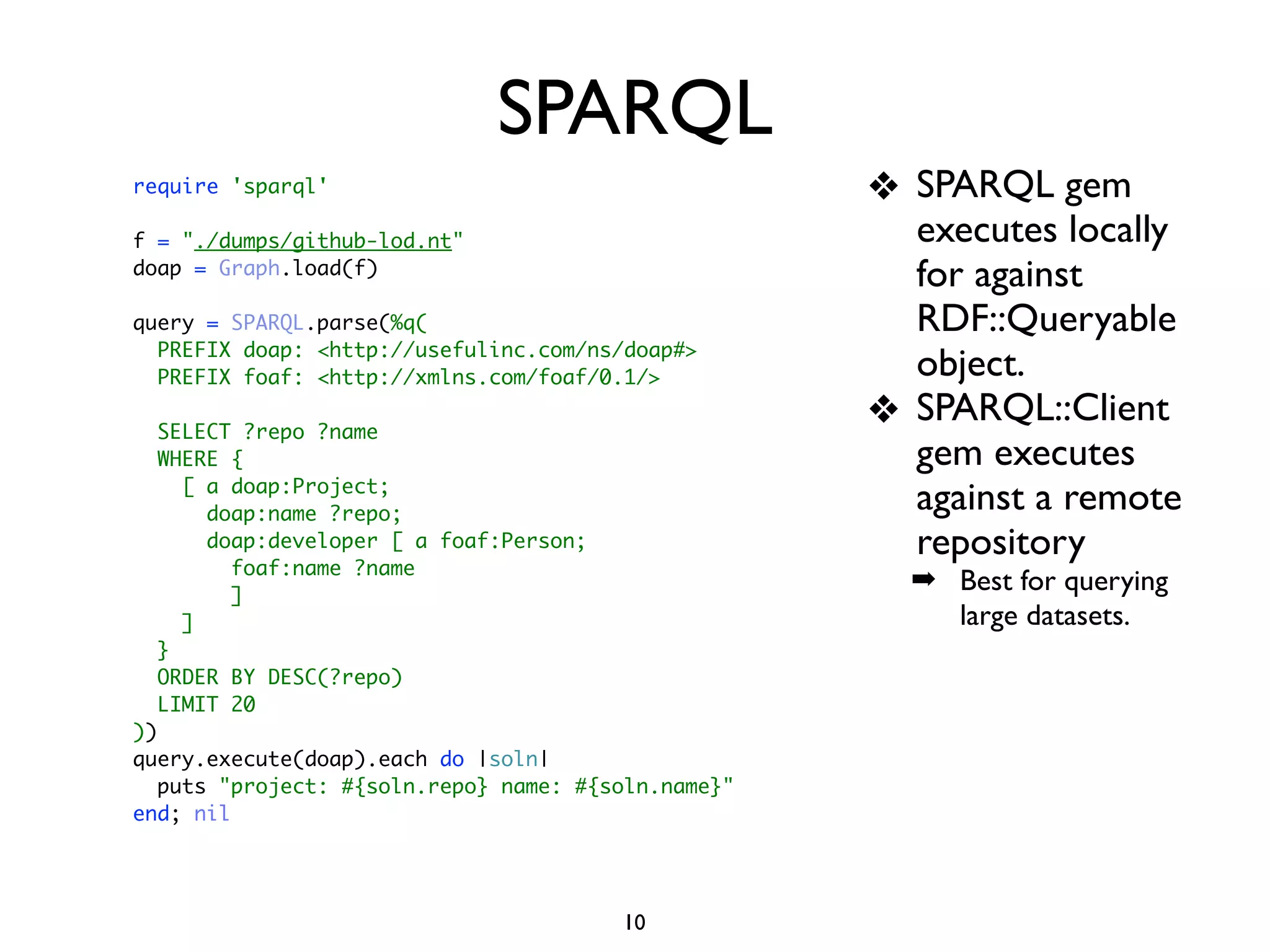 SPARQL

require 'sparql'

f = "./dumps/github-lod.nt"
doap = Graph.load(f)

query = SPARQL.parse(%q(
  PREFIX doap: <http://usefulinc.com/ns/doap#>
  PREFIX foaf: <http://xmlns.com/foaf/0.1/>

  SELECT ?repo ?name
  WHERE {
    [ a doap:Project;
      doap:name ?repo;
      doap:developer [ a foaf:Person;
        foaf:name ?name
        ]
    ]
  }
  ORDER BY DESC(?repo)
  LIMIT 20
))
query.execute(doap).each do |soln|
  puts "project: #{soln.repo} name: #{soln.name}"
end; nil

❖ SPARQL gem executes locally for against RDF::Queryable object.

❖ SPARQL::Client gem executes against a remote repository

➡ Best for querying large datasets.

10